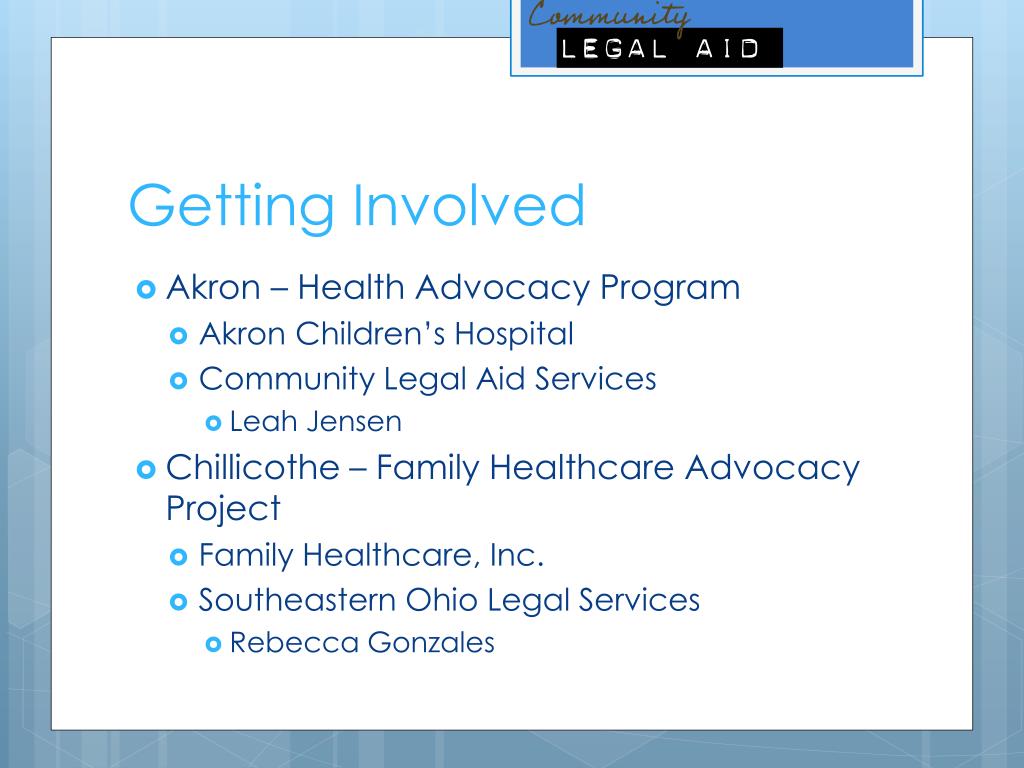 Community
LEGAL AID

Getting Involved

Akron – Health Advocacy Program

Akron Children's Hospital

Community Legal Aid Services

Leah Jensen

Chillicothe – Family Healthcare Advocacy Project

Family Healthcare, Inc.

Southeastern Ohio Legal Services

Rebecca Gonzales